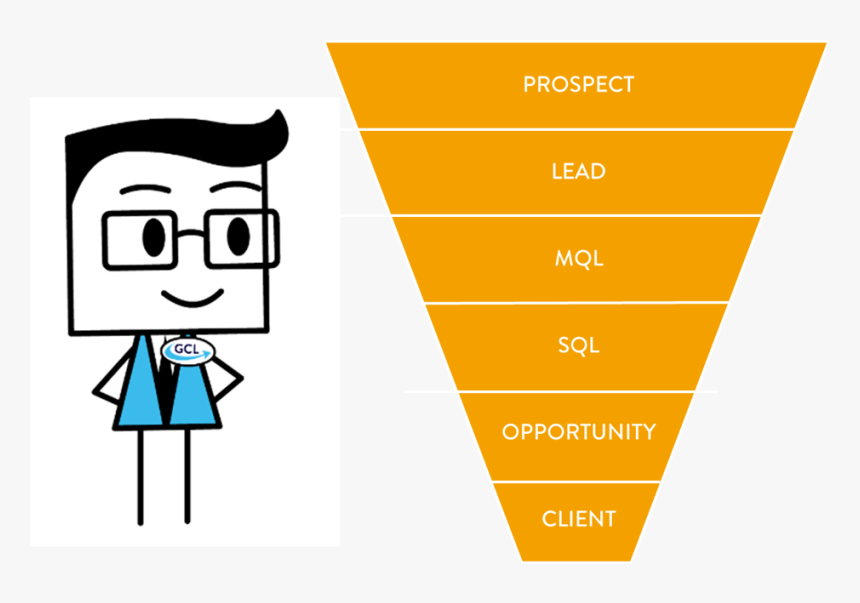 GCL

PROSPECT

LEAD

MQL

SQL

OPPORTUNITY

CLIENT